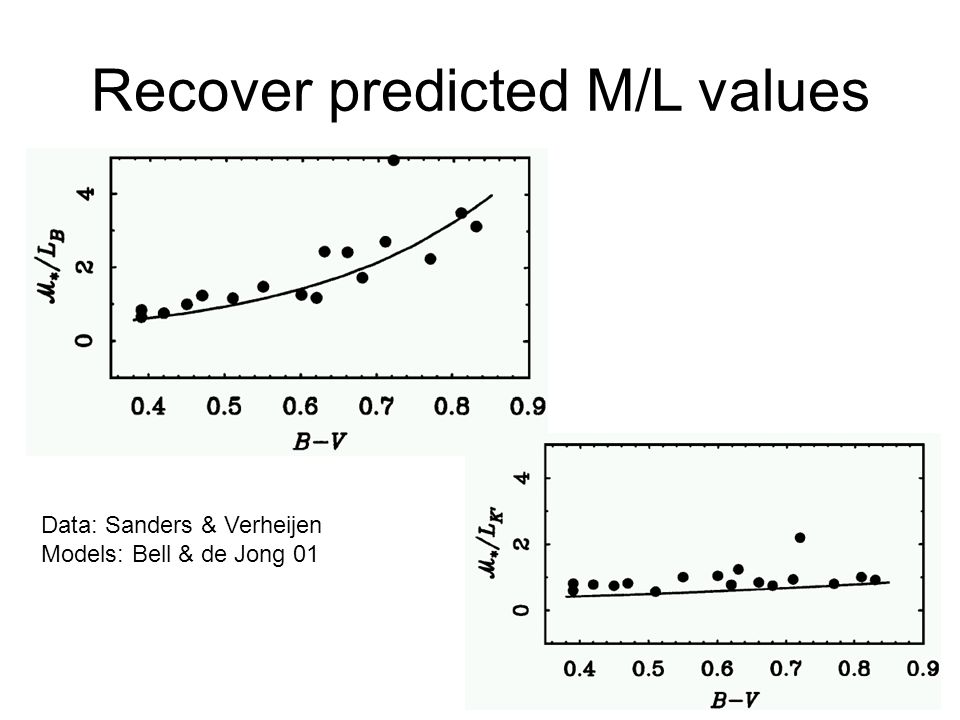 Recover predicted M/L values

$\mathcal{M}_*/L_B$

0
2
4

0.4 0.5 0.6 0.7 0.8 0.9

$B-V$

Data: Sanders & Verheijen
Models: Bell & de Jong 01

$\mathcal{M}_*/L_{K'}$

0
2
4

0.4 0.5 0.6 0.7 0.8 0.9

$B-V$